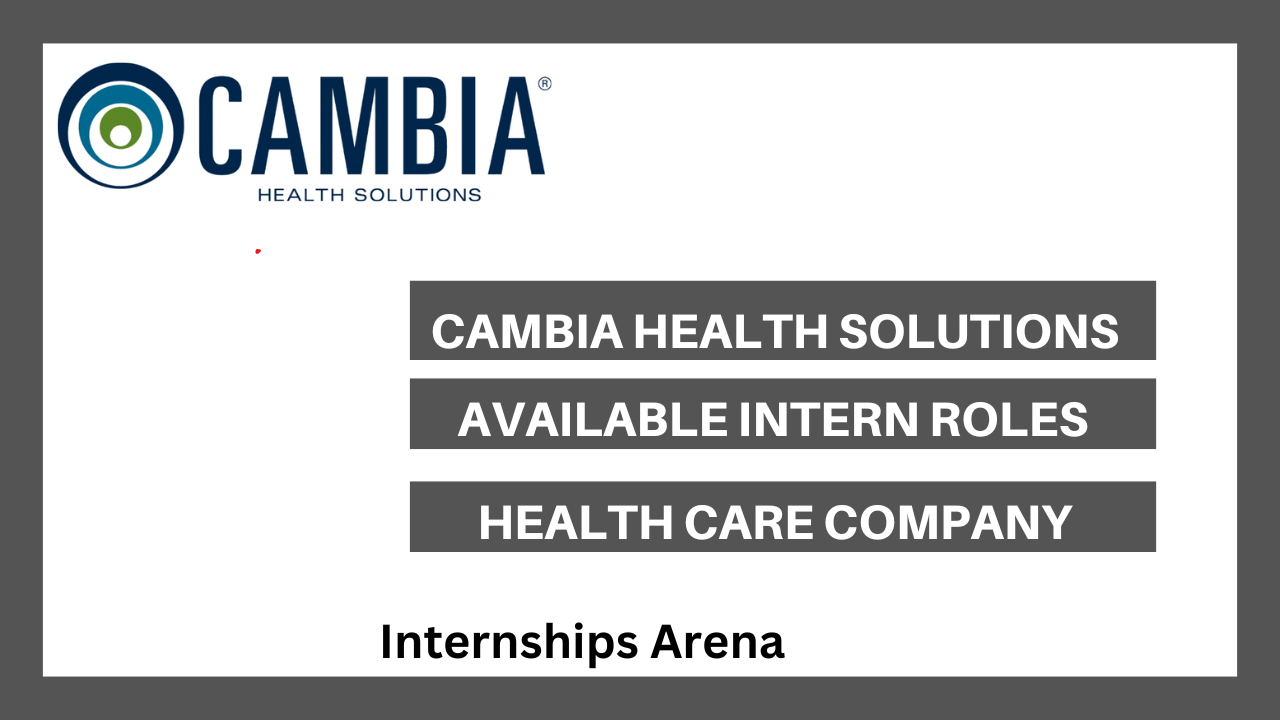 CAMBIA®
HEALTH SOLUTIONS

CAMBIA HEALTH SOLUTIONS

AVAILABLE INTERN ROLES

HEALTH CARE COMPANY

Internships Arena